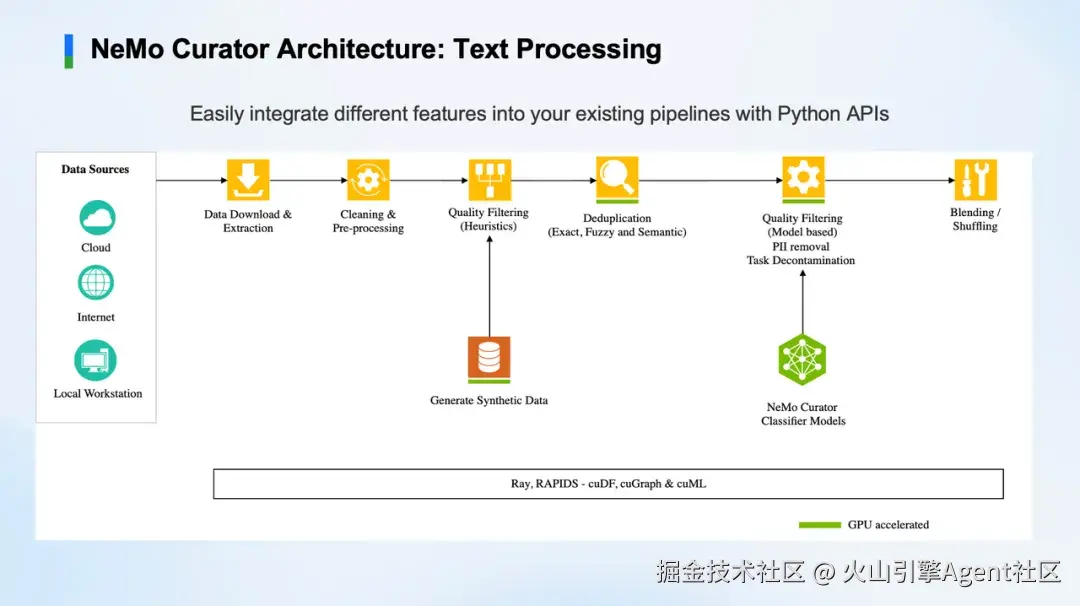 NeMo Curator Architecture: Text Processing

Easily integrate different features into your existing pipelines with Python APIs

Data Sources

Cloud

Internet

Local Workstation

Data Download & Extraction

Cleaning & Pre-processing

Quality Filtering (Heuristics)

Deduplication (Exact, Fuzzy and Semantic)

Quality Filtering (Model based) PII removal Task Decontamination

Blending / Shuffling

Generate Synthetic Data

NeMo Curator Classifier Models

Ray, RAPIDS - cuDF, cuGraph & cuML

GPU accelerated

掘金技术社区 @ 火山引擎Agent社区